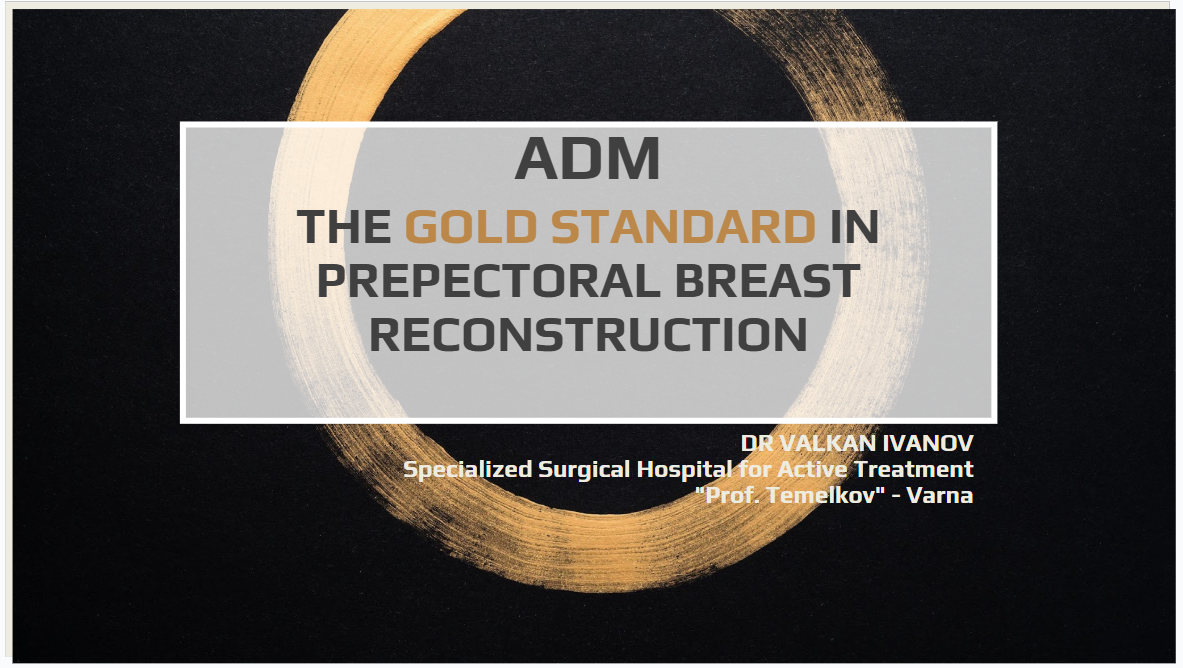 ADM

THE GOLD STANDARD IN PREPECTORAL BREAST RECONSTRUCTION

DR VALKAN IVANOV
Specialized Surgical Hospital for Active Treatment
"Prof. Temelkov" - Varna